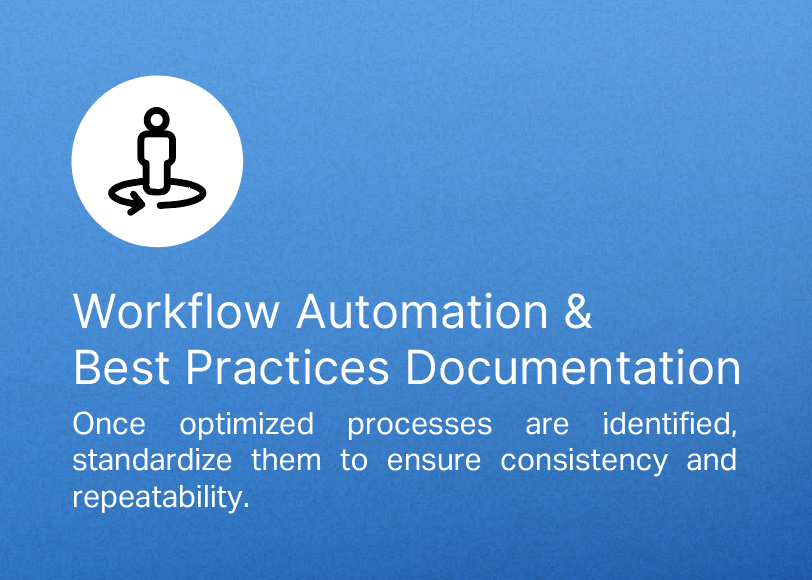 Workflow Automation & Best Practices Documentation

Once optimized processes are identified, standardize them to ensure consistency and repeatability.